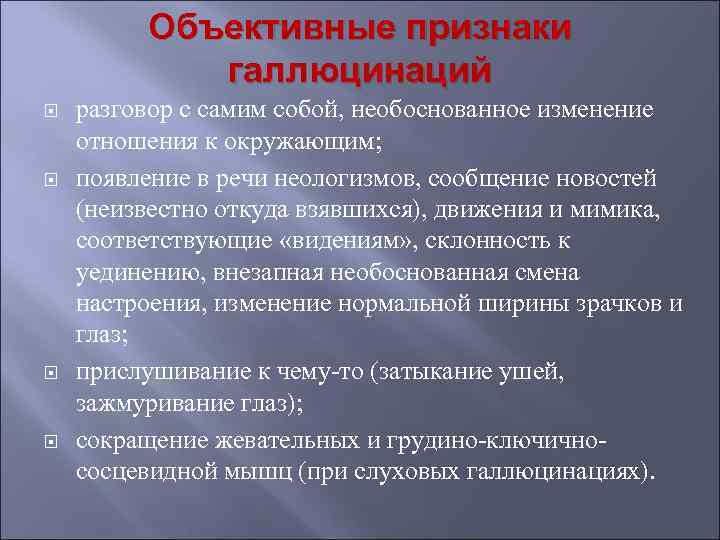 Объективные признаки галлюцинаций

разговор с самим собой, необоснованное изменение отношения к окружающим;

появление в речи неологизмов, сообщение новостей (неизвестно откуда взявшихся), движения и мимика, соответствующие «видениям», склонность к уединению, внезапная необоснованная смена настроения, изменение нормальной ширины зрачков и глаз;

прислушивание к чему-то (затыкание ушей, зажмуривание глаз);

сокращение жевательных и грудино-ключично-сосцевидной мышц (при слуховых галлюцинациях).